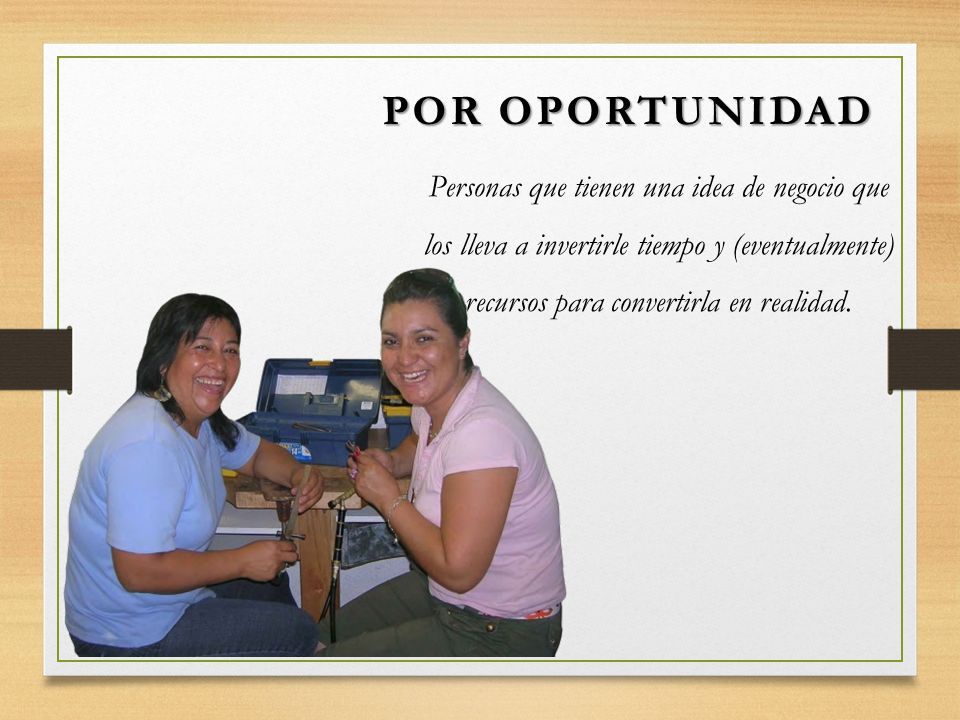 POR OPORTUNIDAD

Personas que tienen una idea de negocio que los lleva a invertirle tiempo y (eventualmente) recursos para convertirla en realidad.